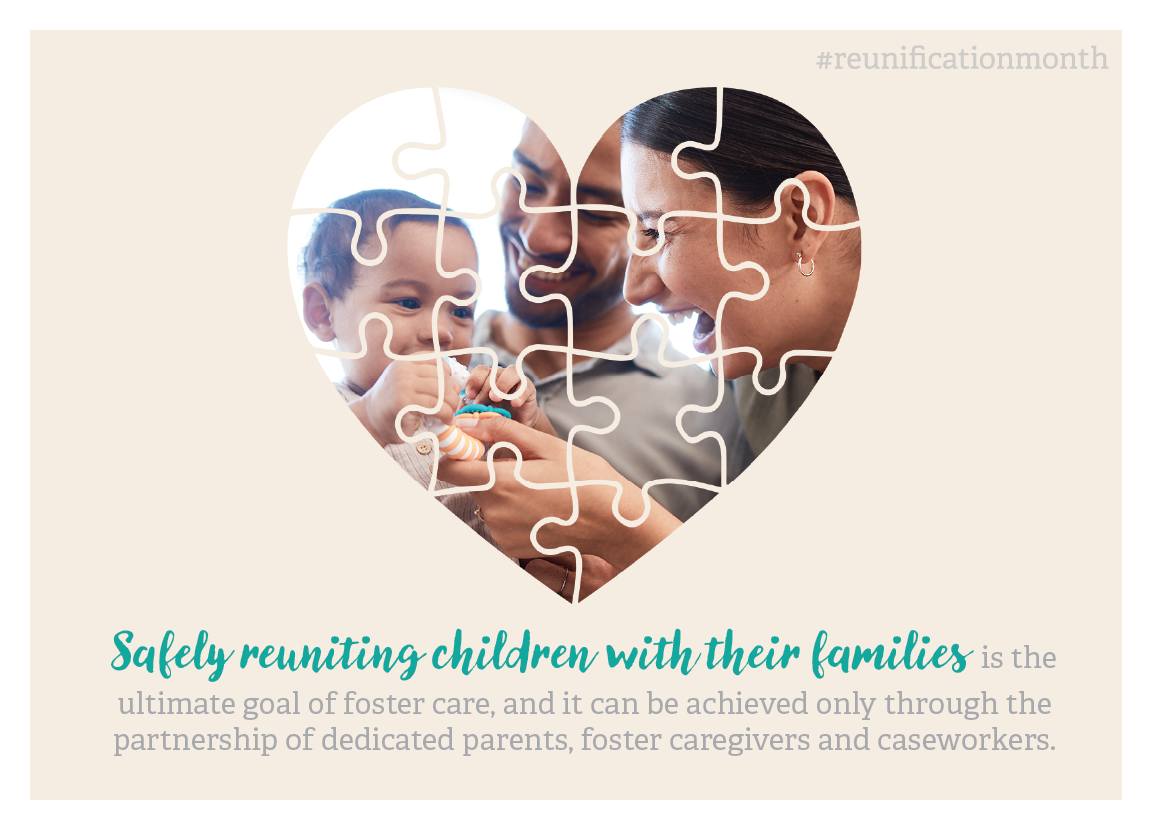 #reunificationmonth

Safely reuniting children with their families is the ultimate goal of foster care, and it can be achieved only through the partnership of dedicated parents, foster caregivers and caseworkers.